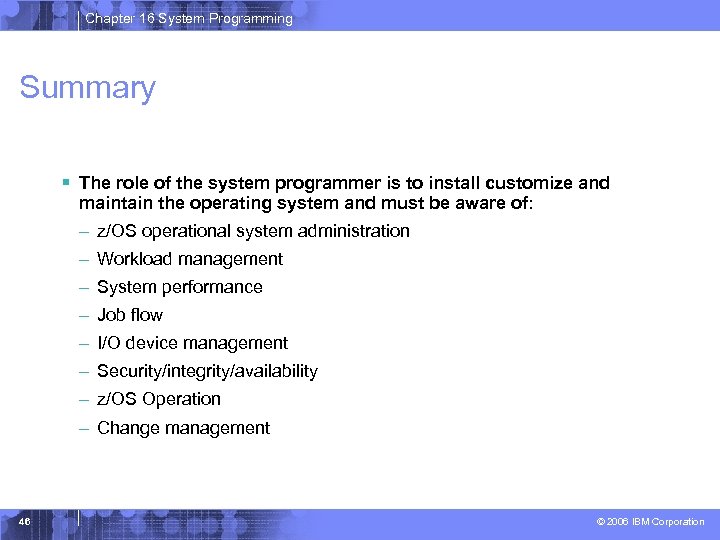 Chapter 16 System Programming

Summary

▪ The role of the system programmer is to install customize and maintain the operating system and must be aware of:
– z/OS operational system administration
– Workload management
– System performance
– Job flow
– I/O device management
– Security/integrity/availability
– z/OS Operation
– Change management

46

© 2006 IBM Corporation